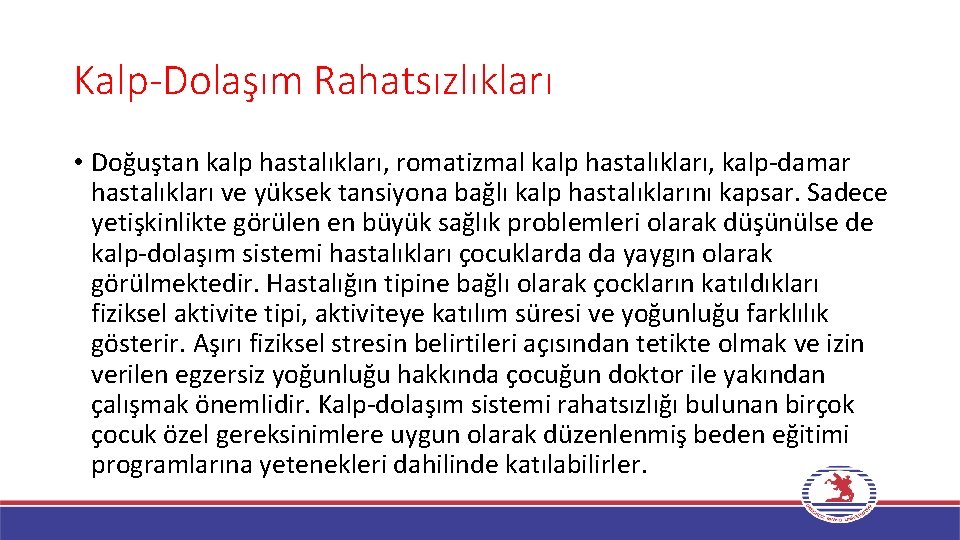 Kalp-Dolaşım Rahatsızlıkları

• Doğuştan kalp hastalıkları, romatizmal kalp hastalıkları, kalp-damar hastalıkları ve yüksek tansiyona bağlı kalp hastalıklarını kapsar. Sadece yetişkinlikte görülen en büyük sağlık problemleri olarak düşünülse de kalp-dolaşım sistemi hastalıkları çocuklarda da yaygın olarak görülmektedir. Hastalığın tipine bağlı olarak çockların katıldıkları fiziksel aktivite tipi, aktiviteye katılım süresi ve yoğunluğu farklılık gösterir. Aşırı fiziksel stresin belirtileri açısından tetikte olmak ve izin verilen egzersiz yoğunluğu hakkında çocuğun doktor ile yakından çalışmak önemlidir. Kalp-dolaşım sistemi rahatsızlığı bulunan birçok çocuk özel gereksinimlere uygun olarak düzenlenmiş beden eğitimi programlarına yetenekleri dahilinde katılabilirler.